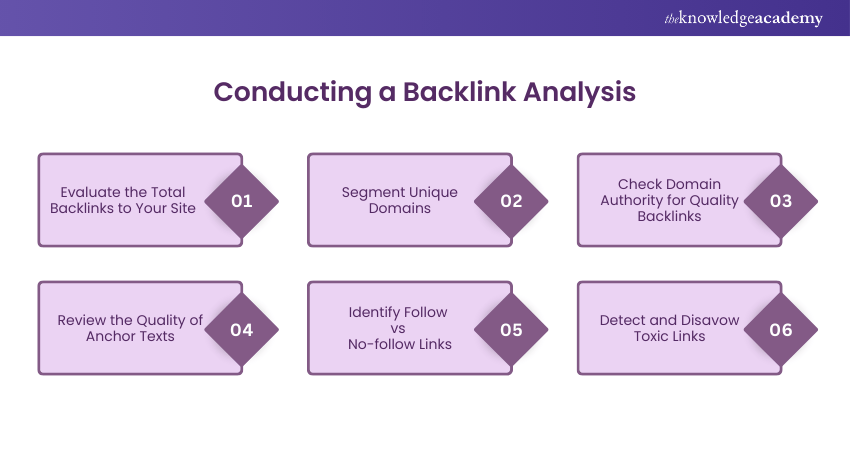 theknowledgeacademy

Conducting a Backlink Analysis

Evaluate the Total Backlinks to Your Site 01

Segment Unique Domains 02

Check Domain Authority for Quality Backlinks 03

Review the Quality of Anchor Texts 04

Identify Follow vs No-follow Links 05

Detect and Disavow Toxic Links 06